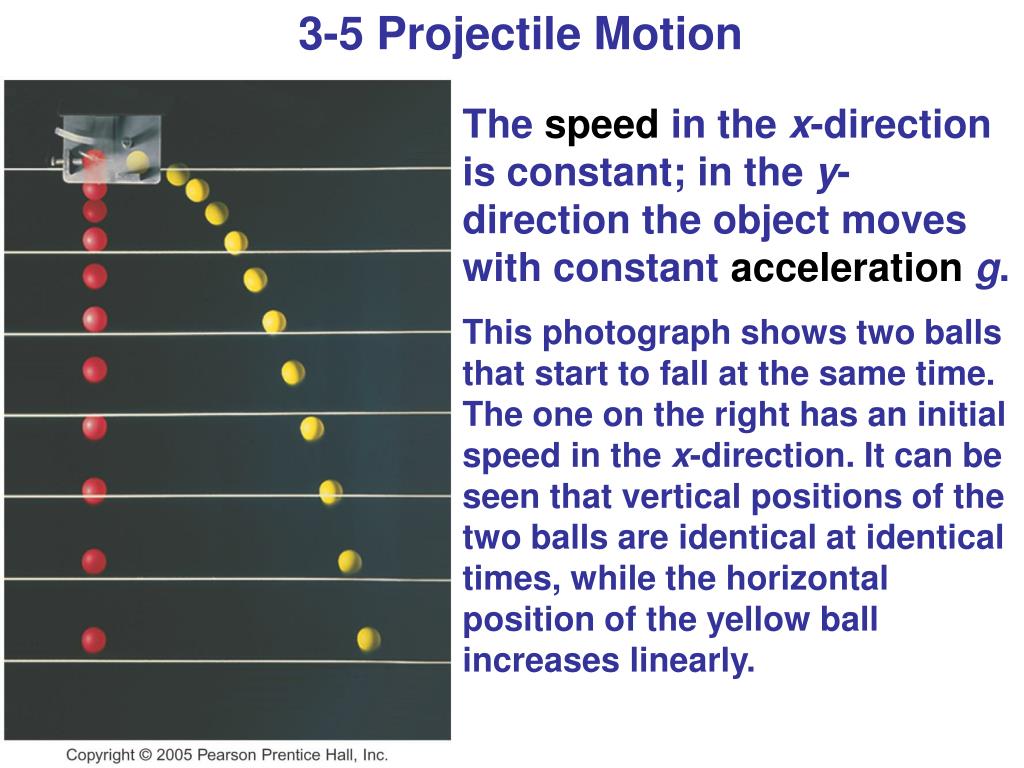 3-5 Projectile Motion

The speed in the x-direction is constant; in the y-direction the object moves with constant acceleration g.

This photograph shows two balls that start to fall at the same time. The one on the right has an initial speed in the x-direction. It can be seen that vertical positions of the two balls are identical at identical times, while the horizontal position of the yellow ball increases linearly.

Copyright © 2005 Pearson Prentice Hall, Inc.